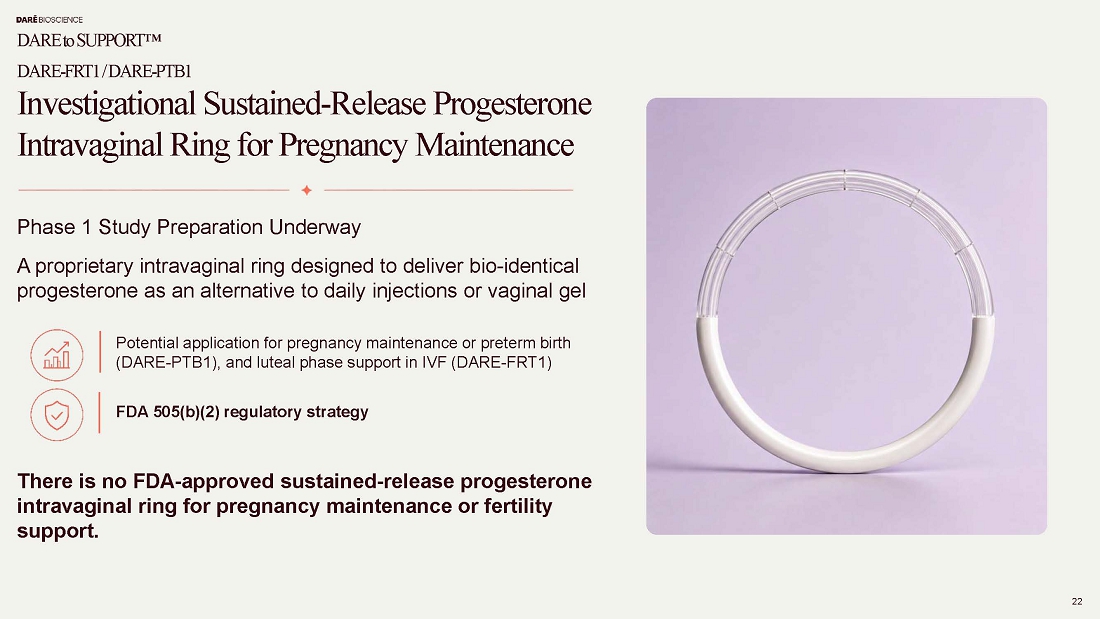 DARÉ BIOSCIENCE

DARE to SUPPORT™

DARE-FRT1 / DARE-PTB1

Investigational Sustained-Release Progesterone Intravaginal Ring for Pregnancy Maintenance

Phase 1 Study Preparation Underway

A proprietary intravaginal ring designed to deliver bio-identical progesterone as an alternative to daily injections or vaginal gel

Potential application for pregnancy maintenance or preterm birth (DARE-PTB1), and luteal phase support in IVF (DARE-FRT1)

FDA 505(b)(2) regulatory strategy

There is no FDA-approved sustained-release progesterone intravaginal ring for pregnancy maintenance or fertility support.

22